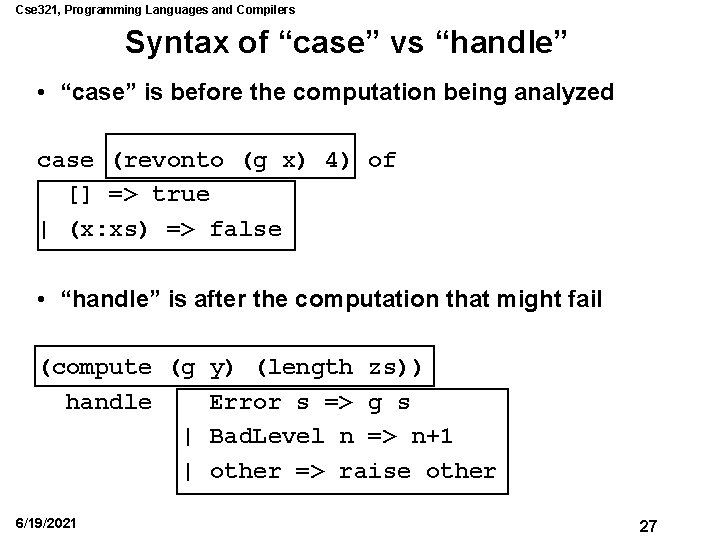 Cse321, Programming Languages and Compilers

Syntax of “case” vs “handle”

• “case” is before the computation being analyzed

case (revonto (g x) 4) of
  [] => true
| (x:xs) => false

• “handle” is after the computation that might fail

(compute (g y) (length zs))
  handle   Error s => g s
         | BadLevel n => n+1
         | other => raise other

6/19/2021

27